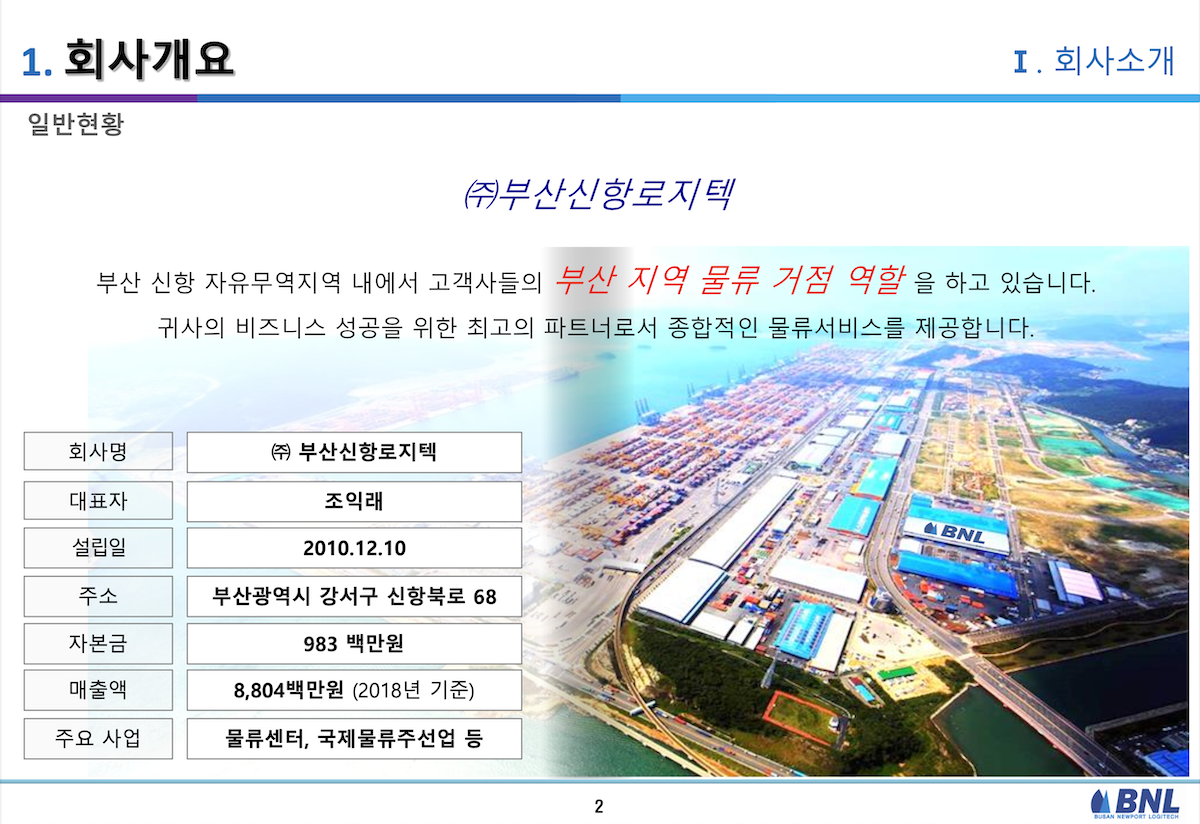 1. 회사개요

Ⅰ. 회사소개

일반현황

㈜부산신항로지텍

부산 신항 자유무역지역 내에서 고객사들의 부산 지역 물류 거점 역할 을 하고 있습니다.
귀사의 비즈니스 성공을 위한 최고의 파트너로서 종합적인 물류서비스를 제공합니다.

| 회사명 | ㈜ 부산신항로지텍 |
|---|---|
| 대표자 | 조익래 |
| 설립일 | 2010.12.10 |
| 주소 | 부산광역시 강서구 신항북로 68 |
| 자본금 | 983 백만원 |
| 매출액 | 8,804백만원 (2018년 기준) |
| 주요 사업 | 물류센터, 국제물류주선업 등 |

BNL

2

BNL
BUSAN NEWPORT LOGITECH